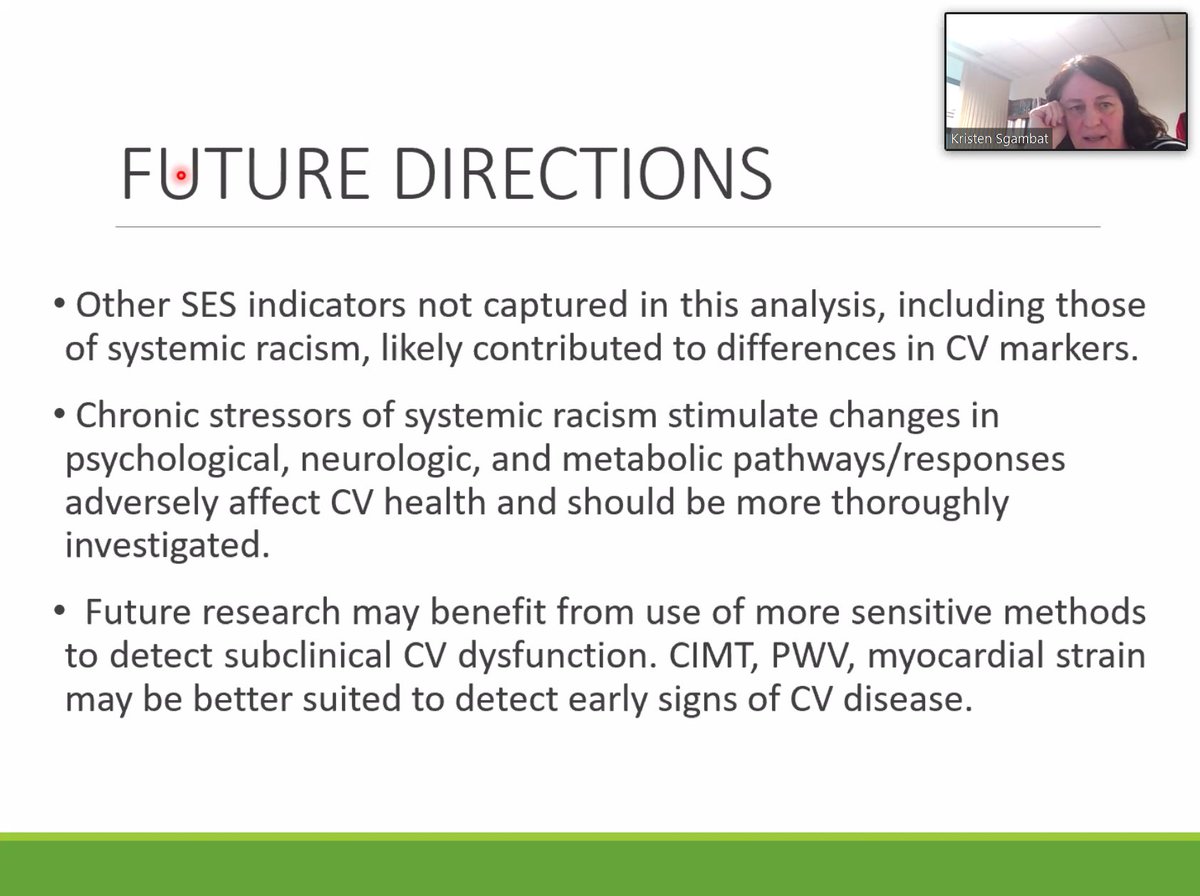 Kristen Sgambat

FUTURE DIRECTIONS

• Other SES indicators not captured in this analysis, including those of systemic racism, likely contributed to differences in CV markers.

• Chronic stressors of systemic racism stimulate changes in psychological, neurologic, and metabolic pathways/responses adversely affect CV health and should be more thoroughly investigated.

• Future research may benefit from use of more sensitive methods to detect subclinical CV dysfunction. CIMT, PWV, myocardial strain may be better suited to detect early signs of CV disease.